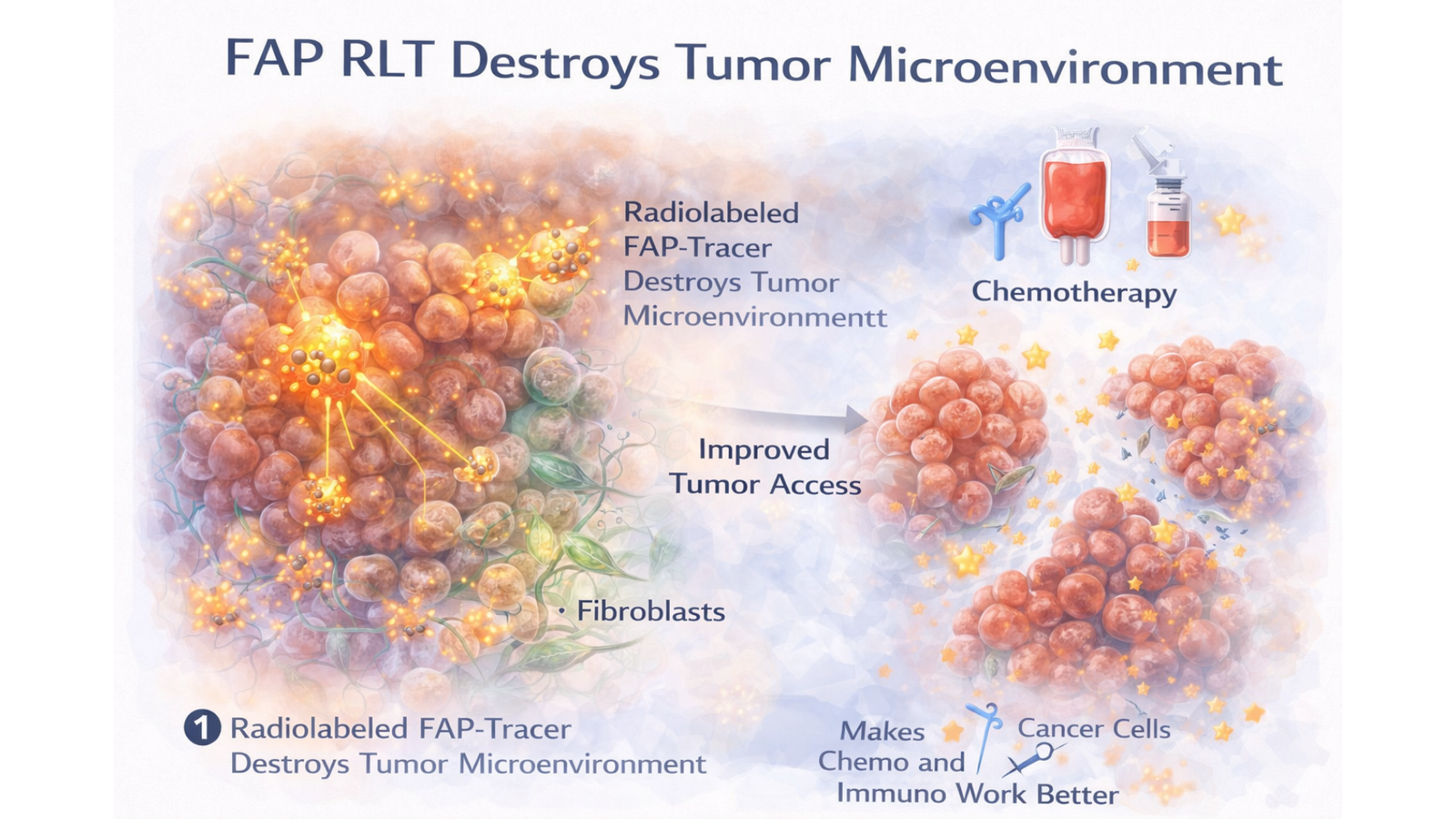 FAP RLT Destroys Tumor Microenvironment

Radiolabeled FAP-Tracer Destroys Tumor Microenvironmentt

Chemotherapy

Improved Tumor Access

• Fibroblasts

1 Radiolabeled FAP-Tracer Destroys Tumor Microenvironment

Makes Chemo and Immuno Work Better

Cancer Cells